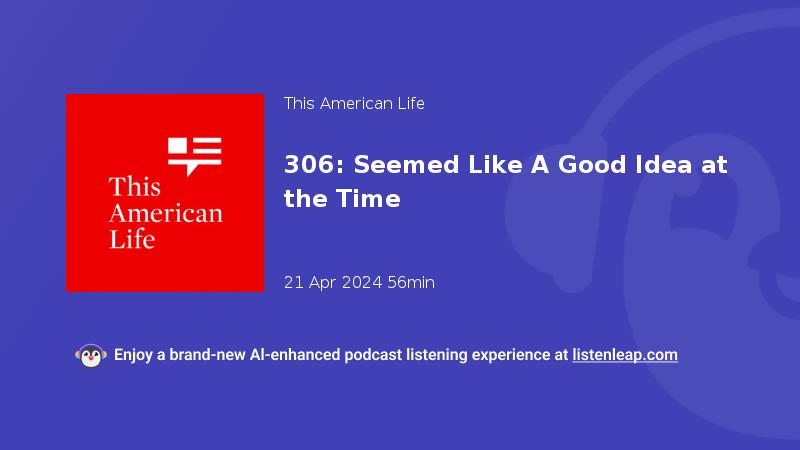 This American Life

This American Life

306: Seemed Like A Good Idea at the Time

21 Apr 2024 56min

Enjoy a brand-new AI-enhanced podcast listening experience at listenleap.com